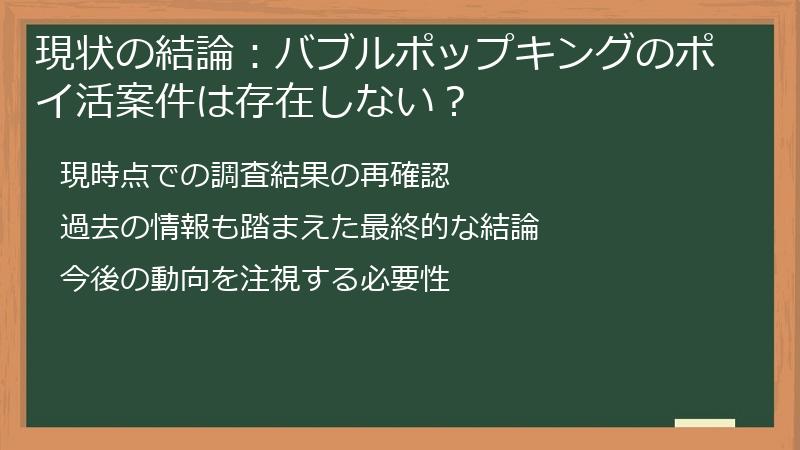 現状の結論：バブルポップキングのポイ活案件は存在しない？

現時点での調査結果の再確認

過去の情報も踏まえた最終的な結論

今後の動向を注視する必要性